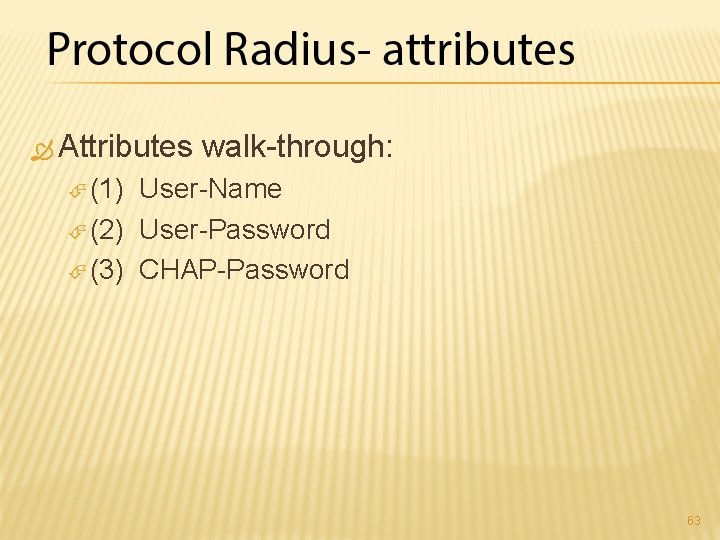 Protocol Radius- attributes

Attributes walk-through:

(1) User-Name

(2) User-Password

(3) CHAP-Password

63